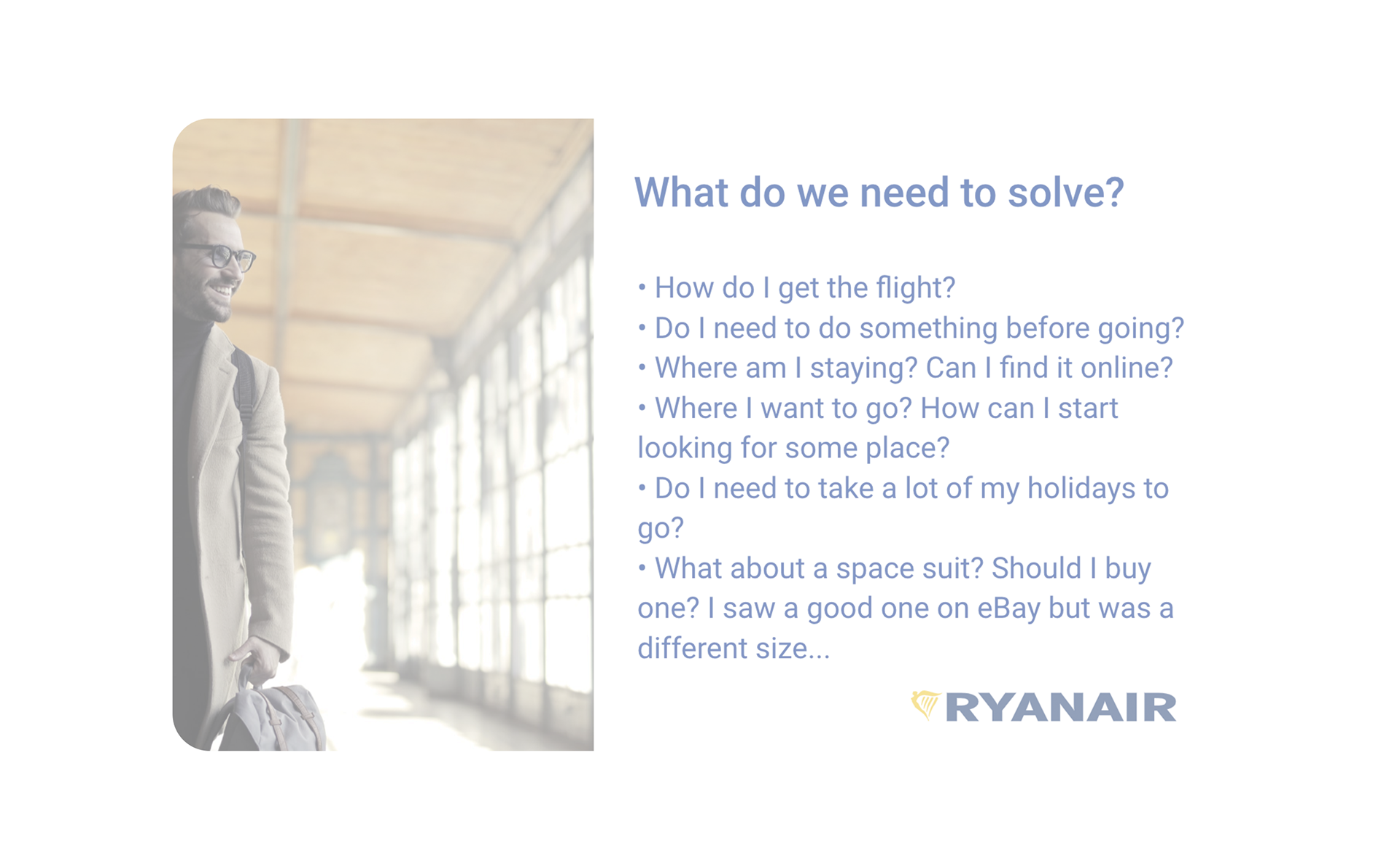 What do we need to solve?

• How do I get the flight?
• Do I need to do something before going?
• Where am I staying? Can I find it online?
• Where I want to go? How can I start looking for some place?
• Do I need to take a lot of my holidays to go?
• What about a space suit? Should I buy one? I saw a good one on eBay but was a different size...

RYANAIR